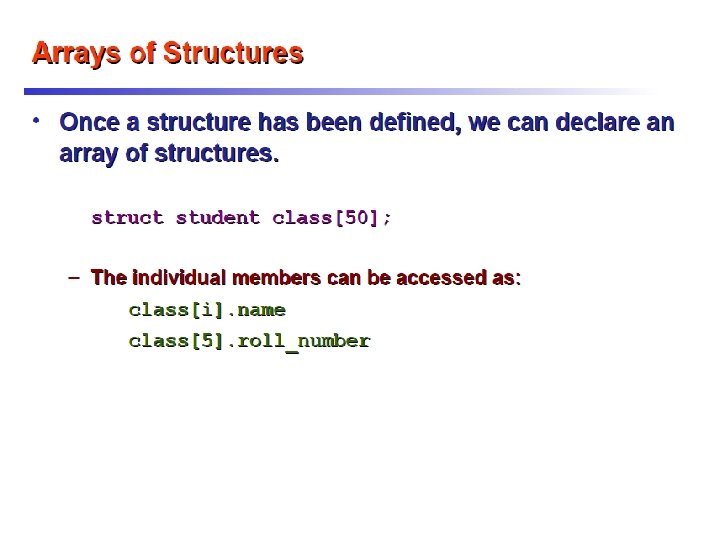 Arrays of Structures

• Once a structure has been defined, we can declare an array of structures.

struct student class[50];

– The individual members can be accessed as:

class[i].name

class[5].roll_number